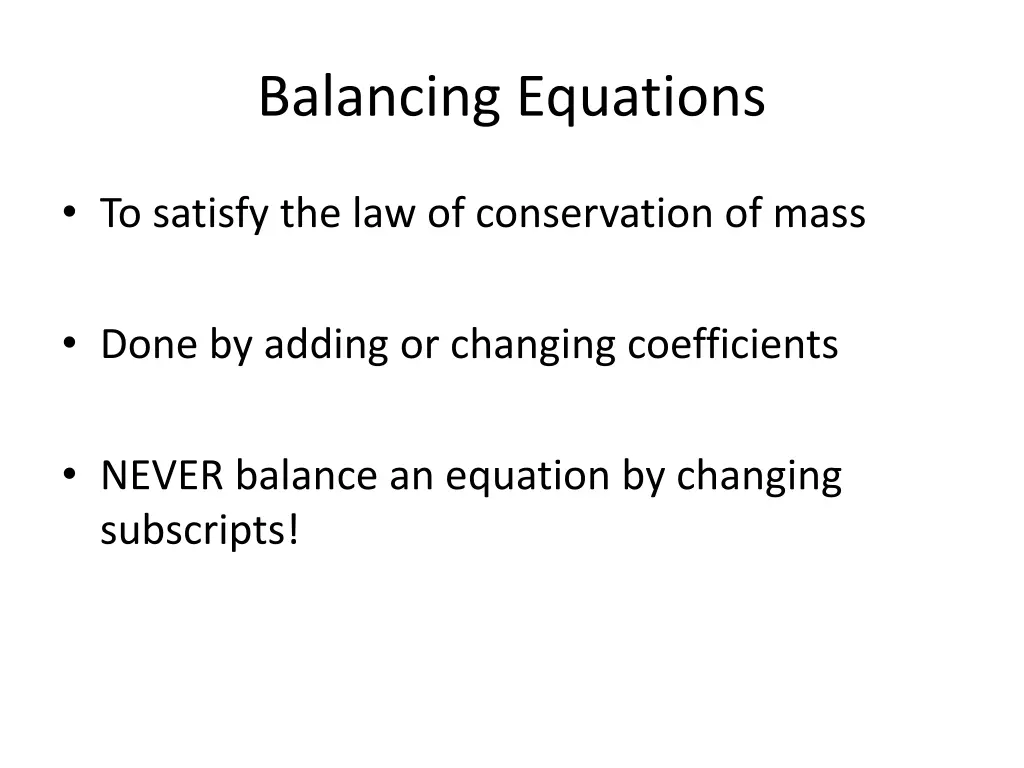 Balancing Equations

• To satisfy the law of conservation of mass

• Done by adding or changing coefficients

• NEVER balance an equation by changing subscripts!